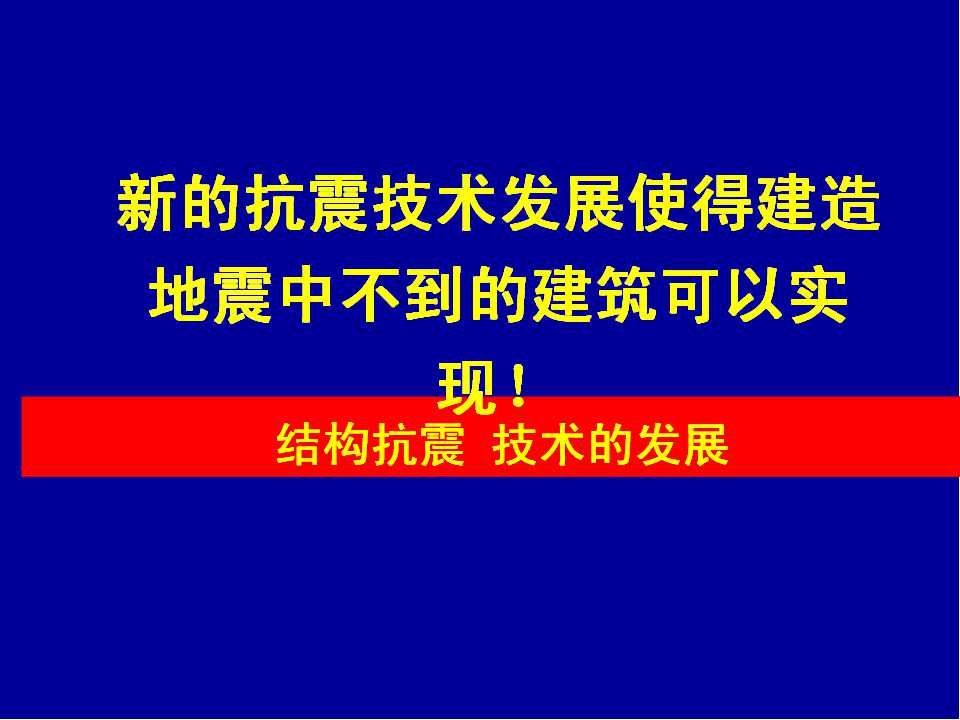 新的抗震技术发展使得建造地震中不到的建筑可以实现！

结构抗震 技术的发展